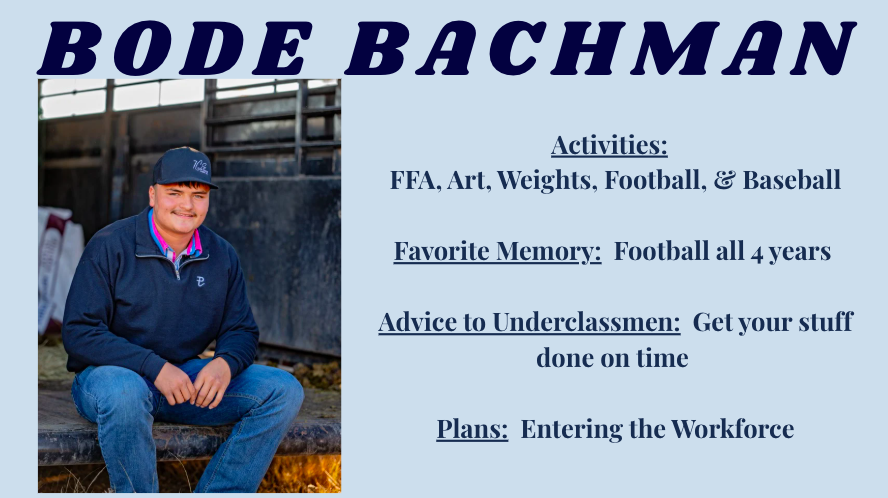 BODE BACHMAN

Activities:
FFA, Art, Weights, Football, & Baseball

Favorite Memory: Football all 4 years

Advice to Underclassmen: Get your stuff done on time

Plans: Entering the Workforce